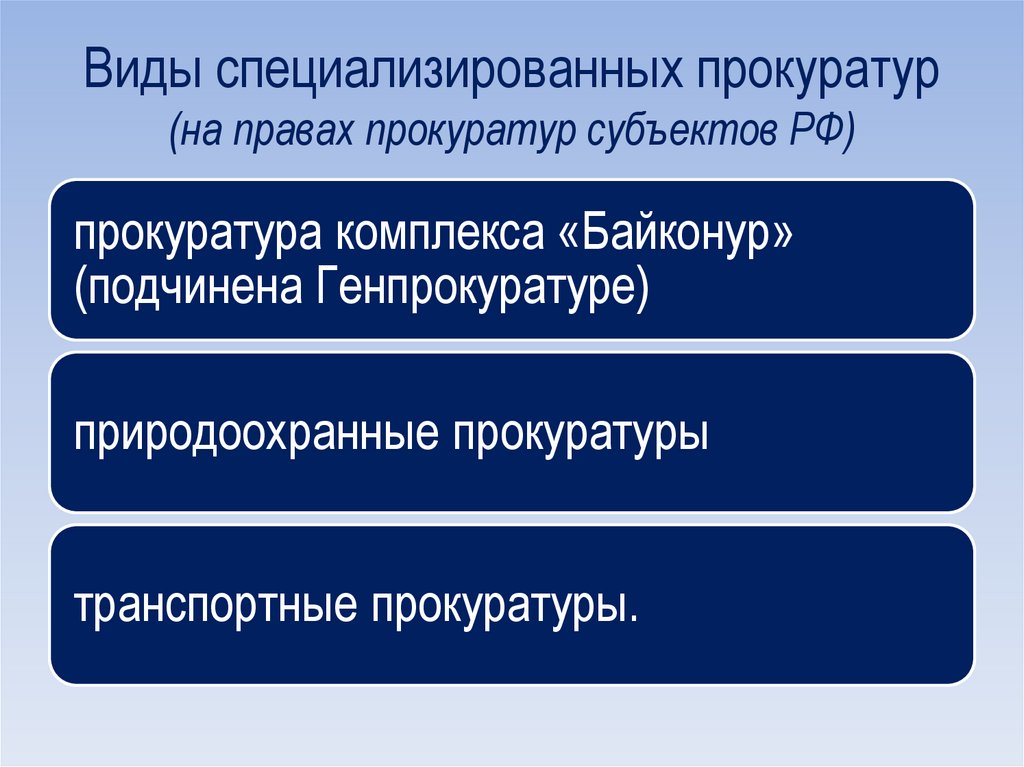 Виды специализированных прокуратур
(на правах прокуратур субъектов РФ)

прокуратура комплекса «Байконур» (подчинена Генпрокуратуре)

природоохранные прокуратуры

транспортные прокуратуры.